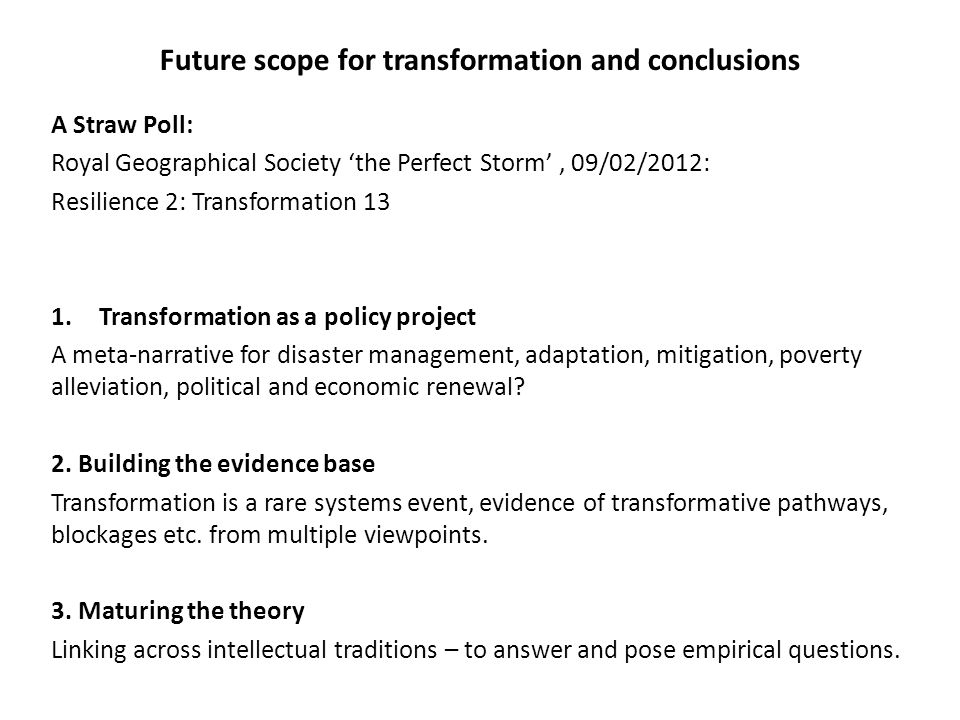 Future scope for transformation and conclusions

A Straw Poll:
Royal Geographical Society ‘the Perfect Storm’ , 09/02/2012:
Resilience 2: Transformation 13

1. Transformation as a policy project
A meta-narrative for disaster management, adaptation, mitigation, poverty alleviation, political and economic renewal?

2. Building the evidence base
Transformation is a rare systems event, evidence of transformative pathways, blockages etc. from multiple viewpoints.

3. Maturing the theory
Linking across intellectual traditions – to answer and pose empirical questions.